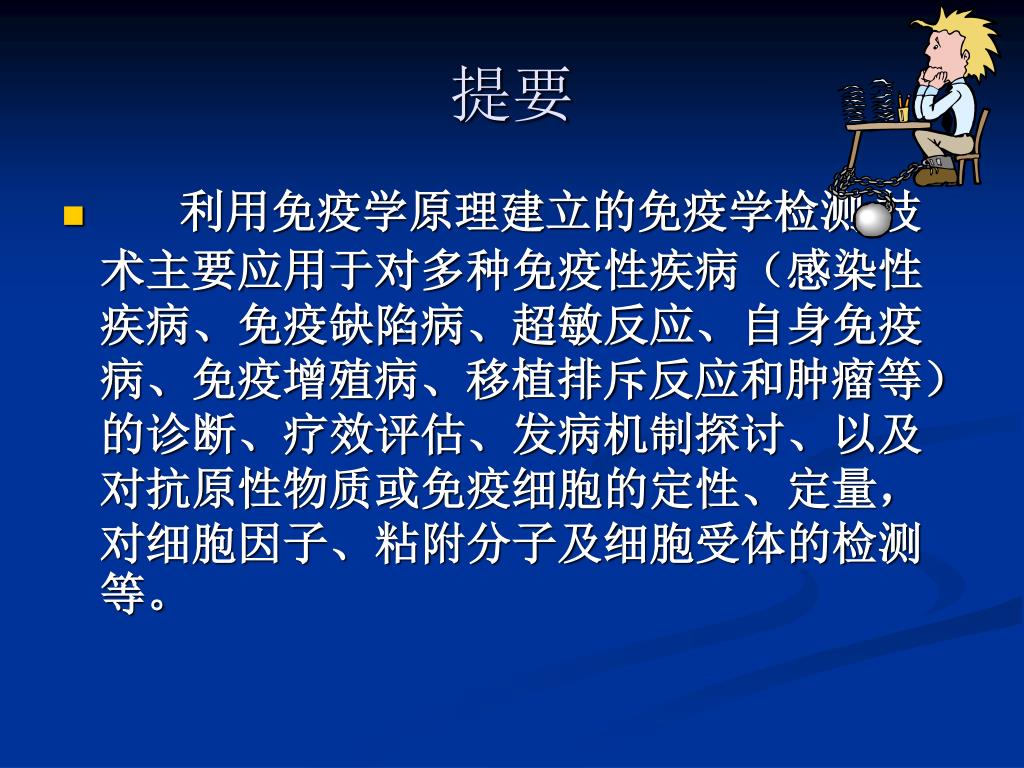 提要

利用免疫学原理建立的免疫学检测技术主要应用于对多种免疫性疾病（感染性疾病、免疫缺陷病、超敏反应、自身免疫病、免疫增殖病、移植排斥反应和肿瘤等）的诊断、疗效评估、发病机制探讨、以及对抗原性物质或免疫细胞的定性、定量，对细胞因子、粘附分子及细胞受体的检测等。